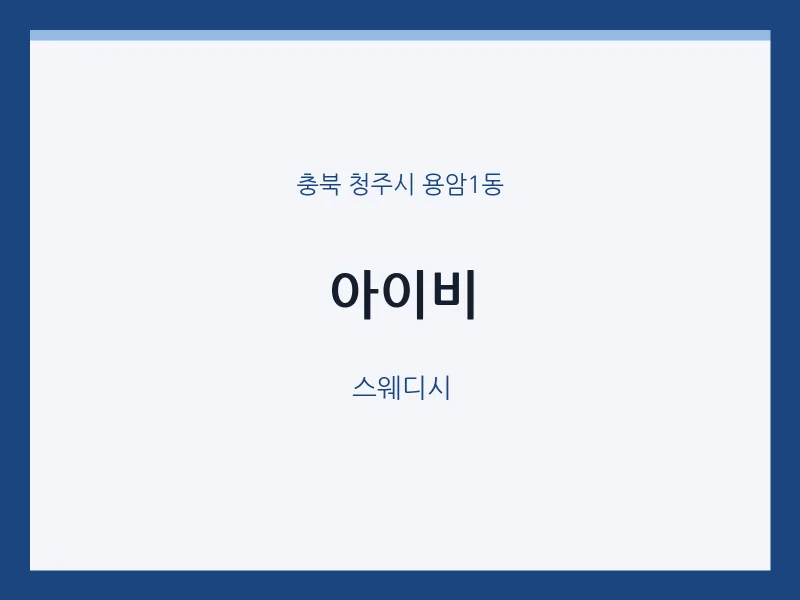 충북 청주시 용암1동

아이비

스웨디시